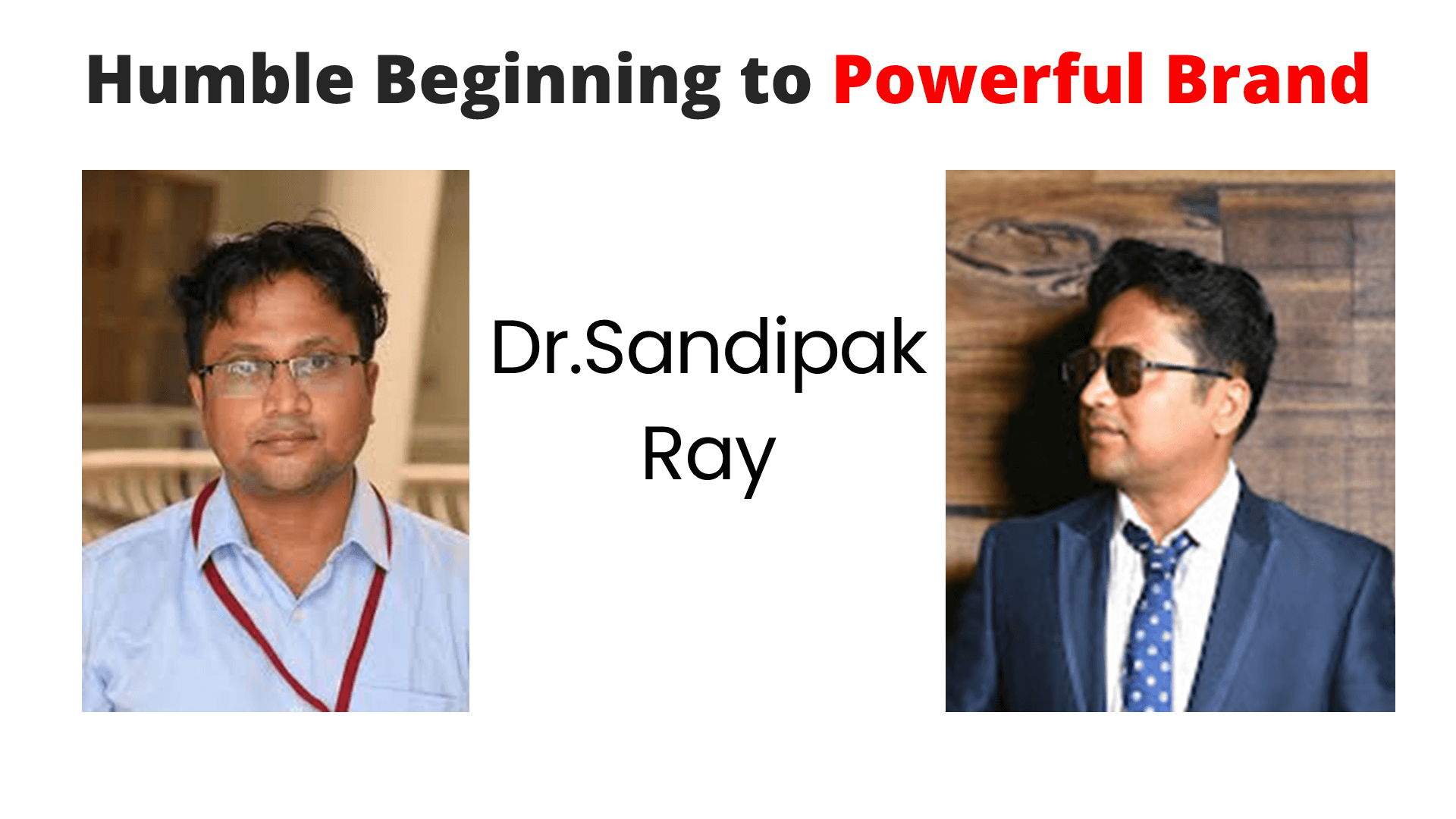 Humble Beginning to Powerful Brand

Dr.Sandipak Ray